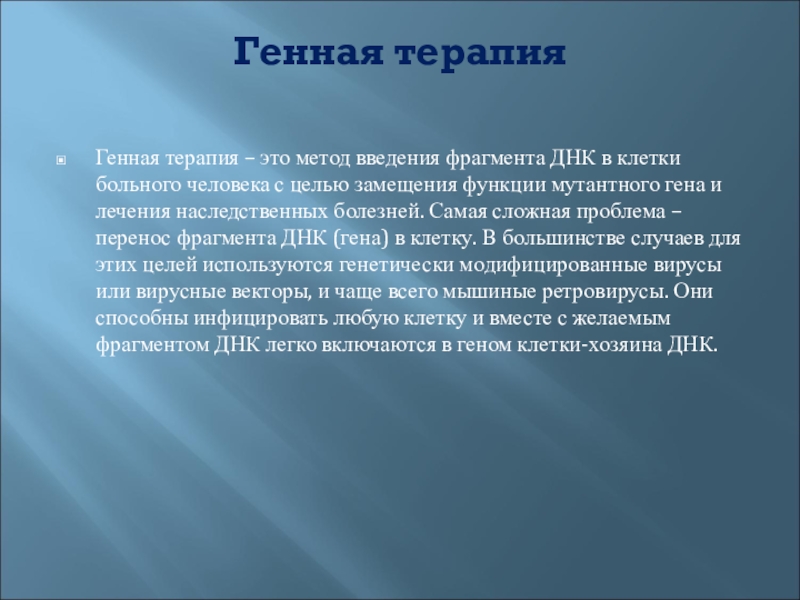 Генная терапия

Генная терапия – это метод введения фрагмента ДНК в клетки больного человека с целью замещения функции мутантного гена и лечения наследственных болезней. Самая сложная проблема – перенос фрагмента ДНК (гена) в клетку. В большинстве случаев для этих целей используются генетически модифицированные вирусы или вирусные векторы, и чаще всего мышиные ретровирусы. Они способны инфицировать любую клетку и вместе с желаемым фрагментом ДНК легко включаются в геном клетки-хозяина ДНК.